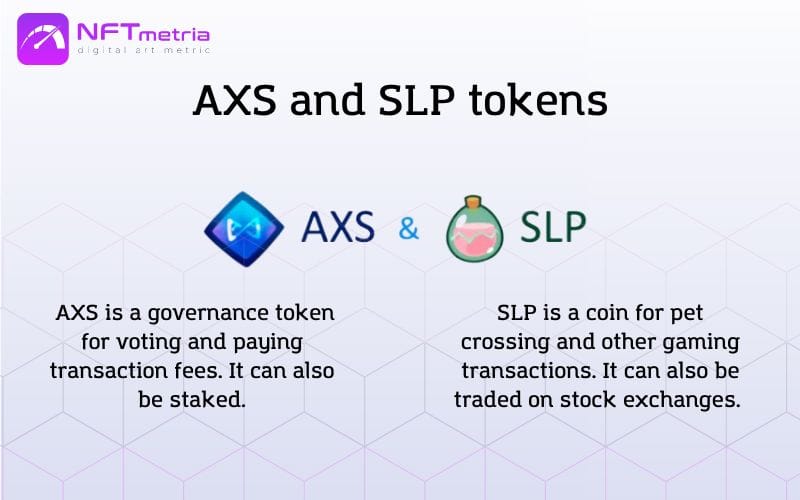 NFTmetria
digital art metric

AXS and SLP tokens

AXS & SLP

AXS is a governance token for voting and paying transaction fees. It can also be staked.

SLP is a coin for pet crossing and other gaming transactions. It can also be traded on stock exchanges.